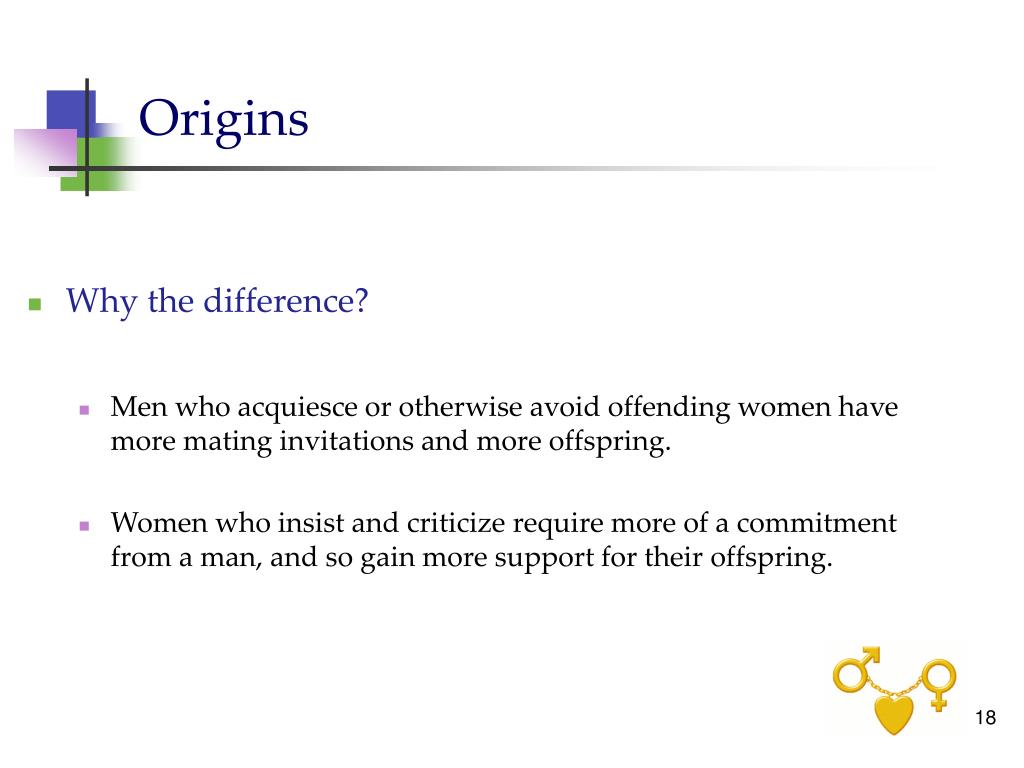 Origins

Why the difference?

Men who acquiesce or otherwise avoid offending women have more mating invitations and more offspring.

Women who insist and criticize require more of a commitment from a man, and so gain more support for their offspring.

18